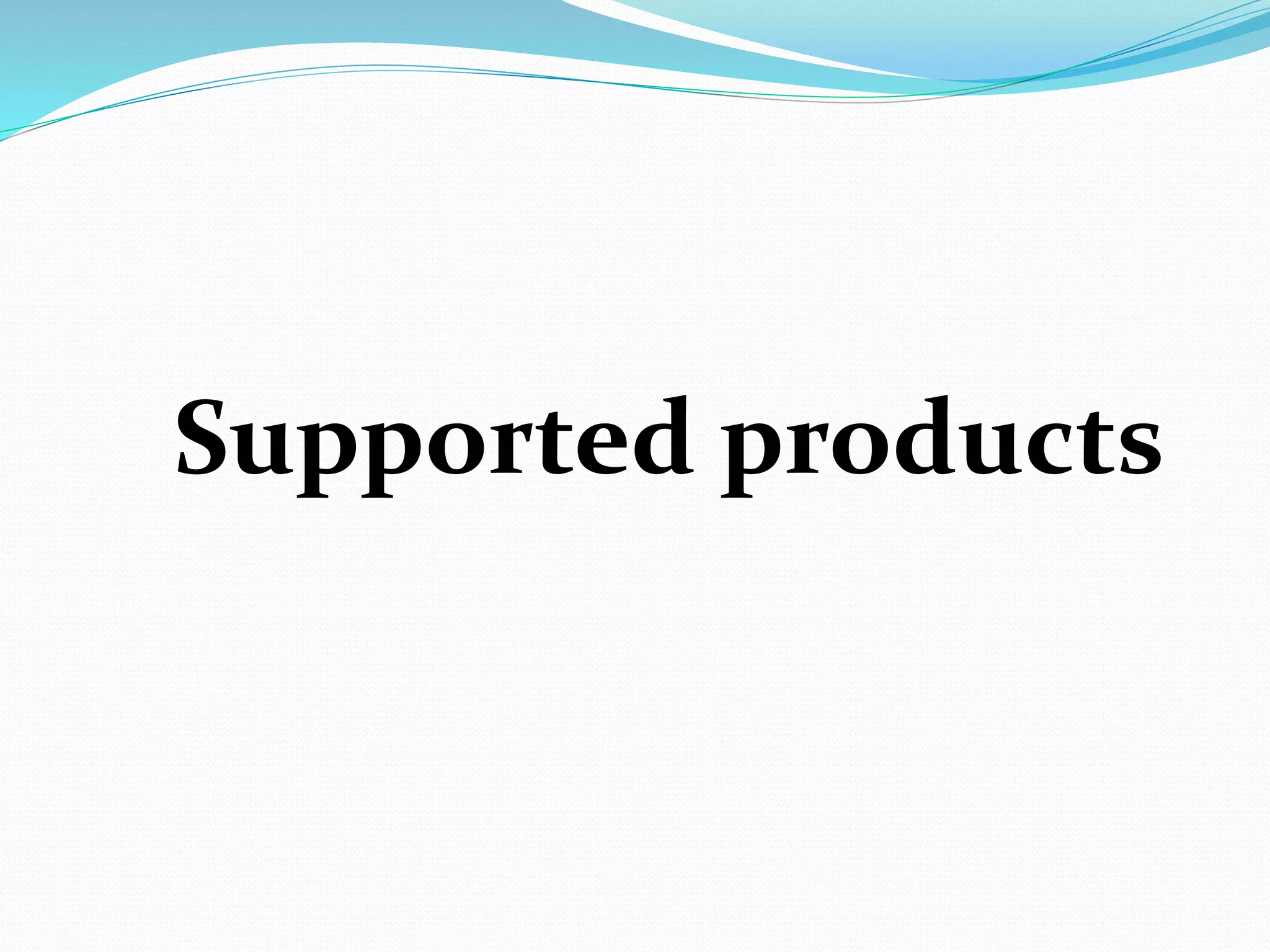 Supported products